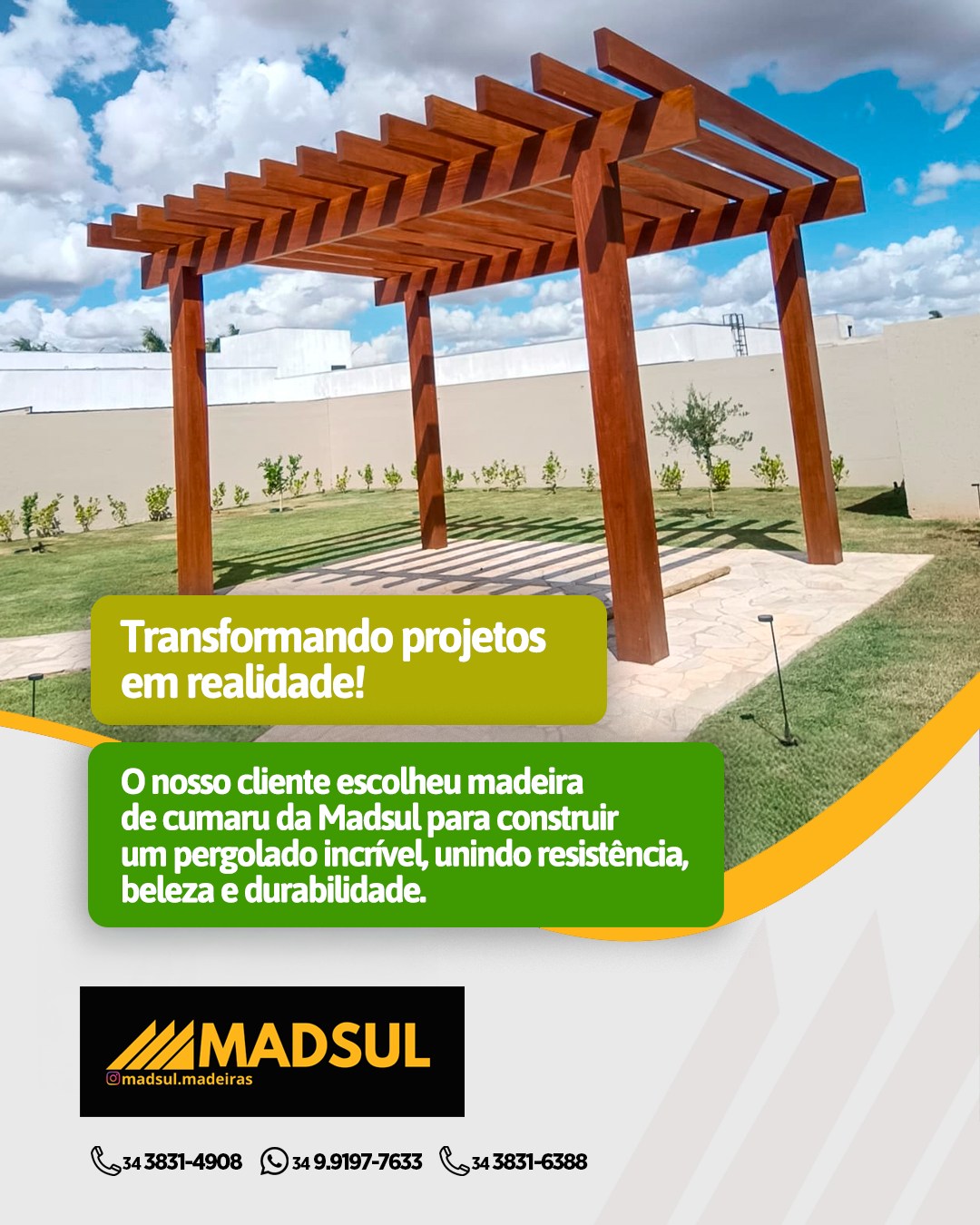 Transformando projetos em realidade!

O nosso cliente escolheu madeira de cumaru da Madsul para construir um pergolado incrível, unindo resistência, beleza e durabilidade.

MADSUL
madsul.madeiras

34 3831-4908 34 9.9197-7633 34 3831-6388